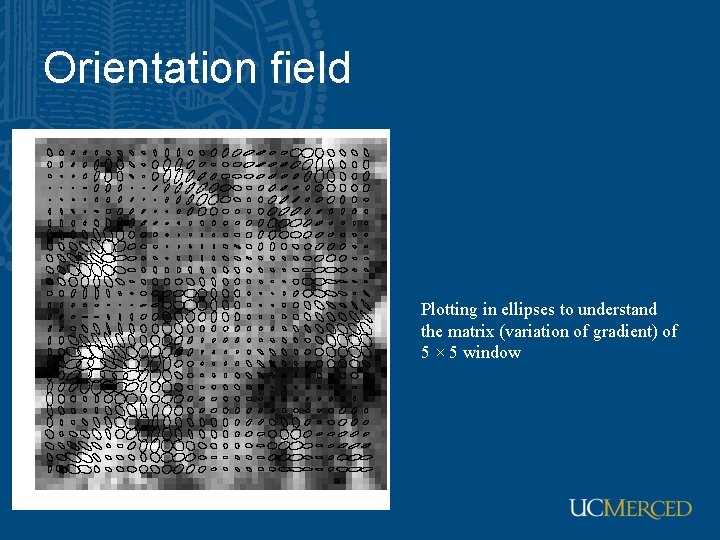 Orientation field

Plotting in ellipses to understand the matrix (variation of gradient) of $5 \times 5$ window

UCMERCED